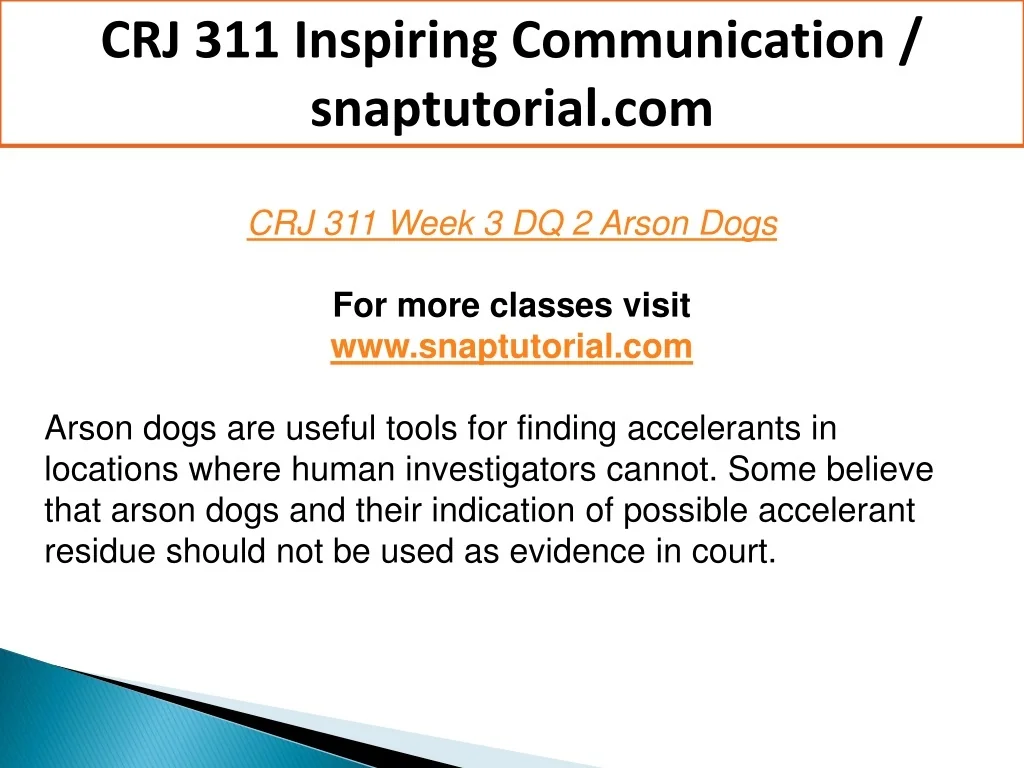 CRJ 311 Inspiring Communication / snaptutorial.com

CRJ 311 Week 3 DQ 2 Arson Dogs

For more classes visit
www.snaptutorial.com

Arson dogs are useful tools for finding accelerants in locations where human investigators cannot. Some believe that arson dogs and their indication of possible accelerant residue should not be used as evidence in court.